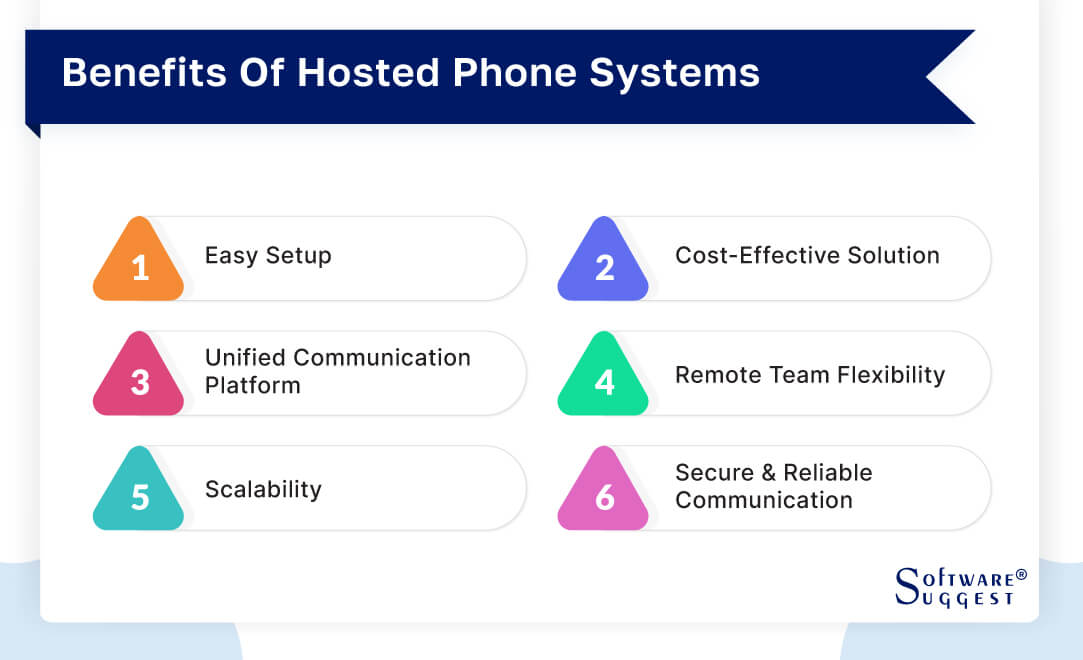 Benefits Of Hosted Phone Systems

1 Easy Setup

2 Cost-Effective Solution

3 Unified Communication Platform

4 Remote Team Flexibility

5 Scalability

6 Secure & Reliable Communication

SOFTWARE® SUGGEST